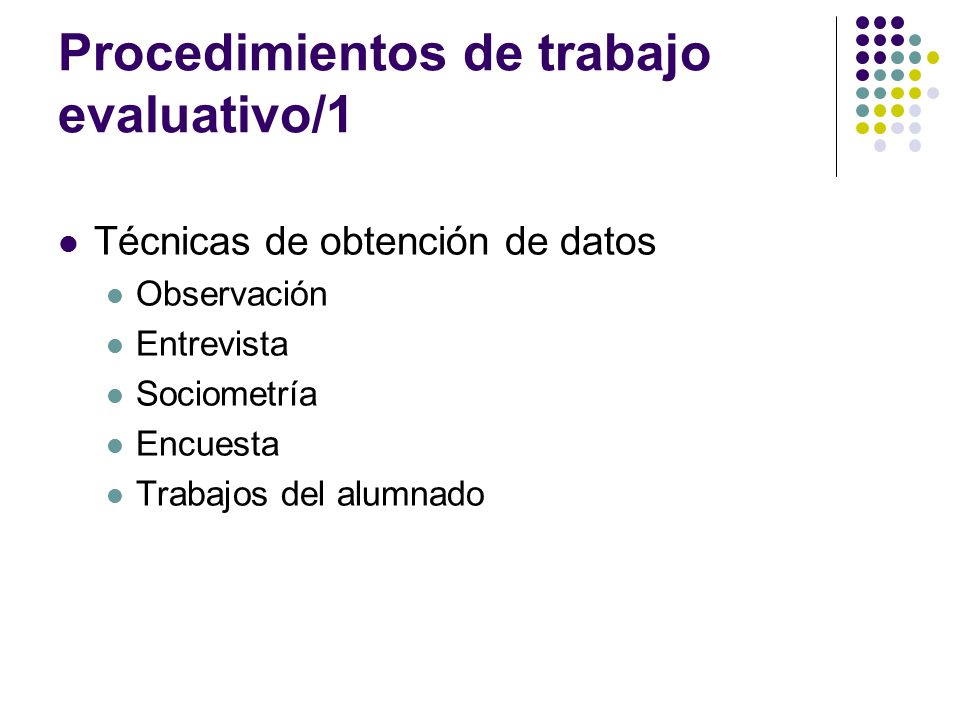 Procedimientos de trabajo evaluativo/1

- Técnicas de obtención de datos
  - Observación
  - Entrevista
  - Sociometría
  - Encuesta
  - Trabajos del alumnado